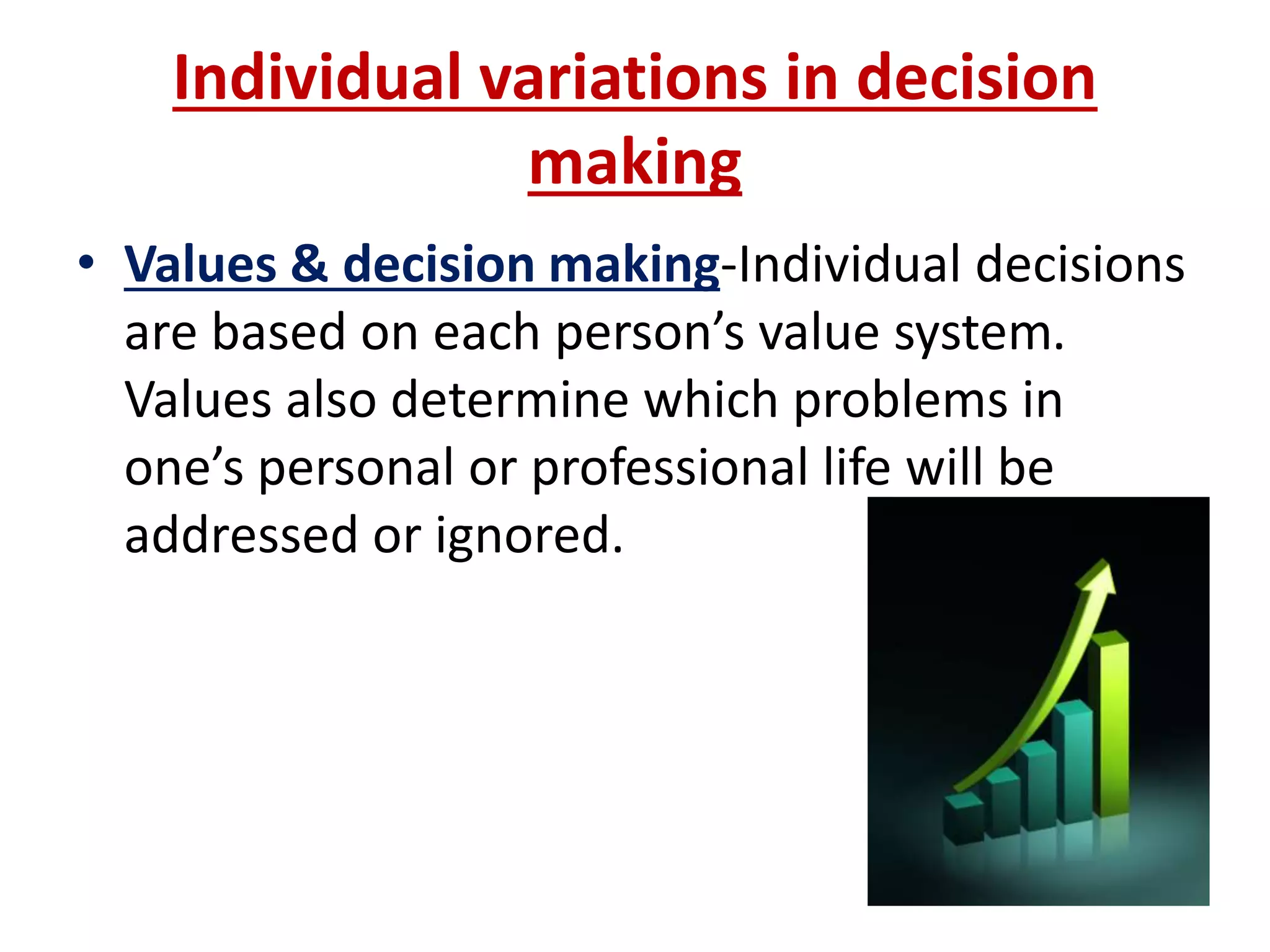 Individual variations in decision making

• Values & decision making-Individual decisions are based on each person’s value system. Values also determine which problems in one’s personal or professional life will be addressed or ignored.